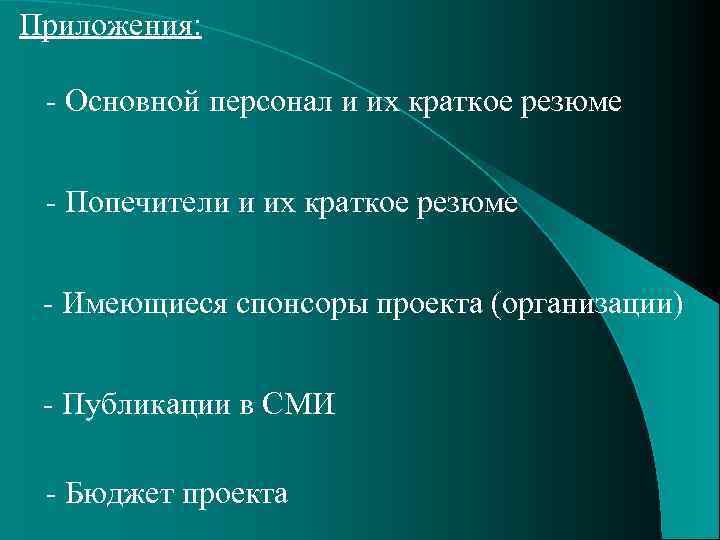 Приложения:

- Основной персонал и их краткое резюме

- Попечители и их краткое резюме

- Имеющиеся спонсоры проекта (организации)

- Публикации в СМИ

- Бюджет проекта